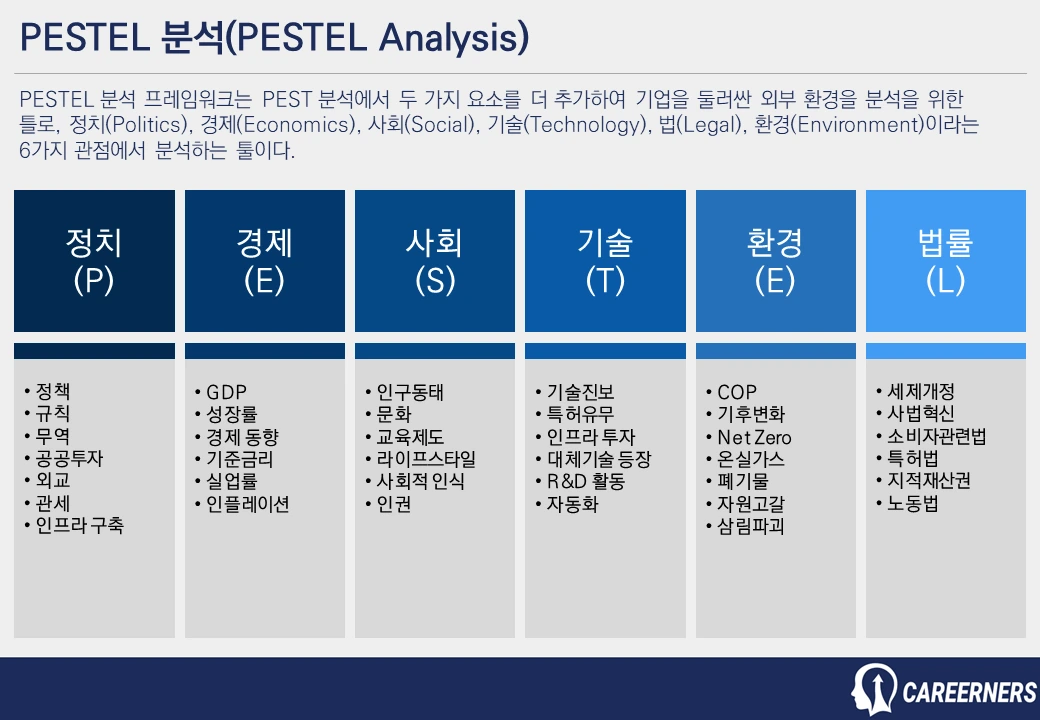 PESTEL 분석(PESTEL Analysis)

PESTEL 분석 프레임워크는 PEST 분석에서 두 가지 요소를 더 추가하여 기업을 둘러싼 외부 환경을 분석을 위한 틀로, 정치(Politics), 경제(Economics), 사회(Social), 기술(Technology), 법(Legal), 환경(Environment)이라는 6가지 관점에서 분석하는 툴이다.

정치
(P)

• 정책
• 규칙
• 무역
• 공공투자
• 외교
• 관세
• 인프라 구축

경제
(E)

• GDP
• 성장률
• 경제 동향
• 기준금리
• 실업률
• 인플레이션

사회
(S)

• 인구동태
• 문화
• 교육제도
• 라이프스타일
• 사회적 인식
• 인권

기술
(T)

• 기술진보
• 특허유무
• 인프라 투자
• 대체기술 등장
• R&D 활동
• 자동화

환경
(E)

• COP
• 기후변화
• Net Zero
• 온실가스
• 폐기물
• 자원고갈
• 삼림파괴

법률
(L)

• 세제개정
• 사법혁신
• 소비자관련법
• 특허법
• 지적재산권
• 노동법

CAREERNERS